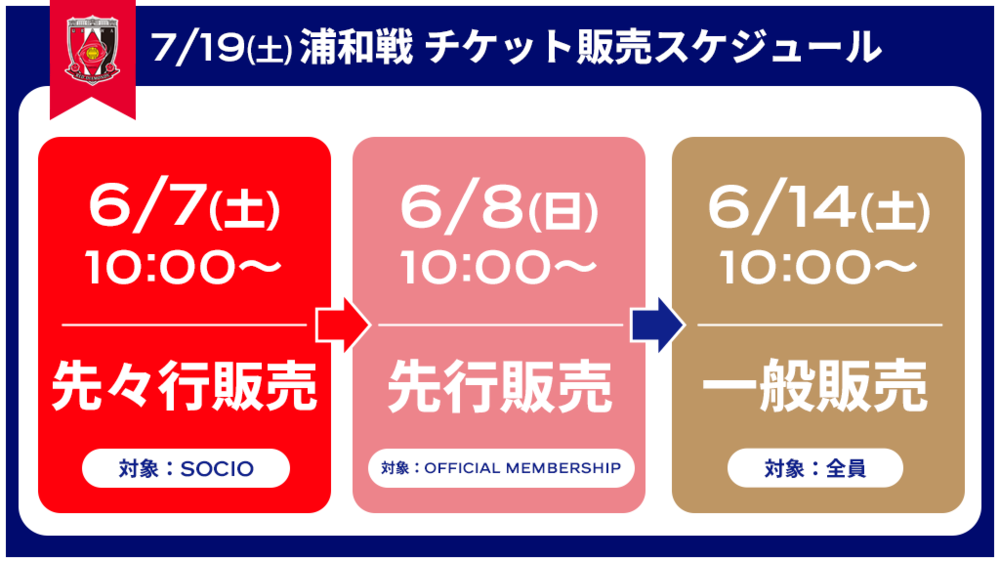 7/19(土) 浦和戦 チケット販売スケジュール

6/7(土)
10:00〜

先々行販売

対象：SOCIO

6/8(日)
10:00〜

先行販売

対象：OFFICIAL MEMBERSHIP

6/14(土)
10:00〜

一般販売

対象：全員